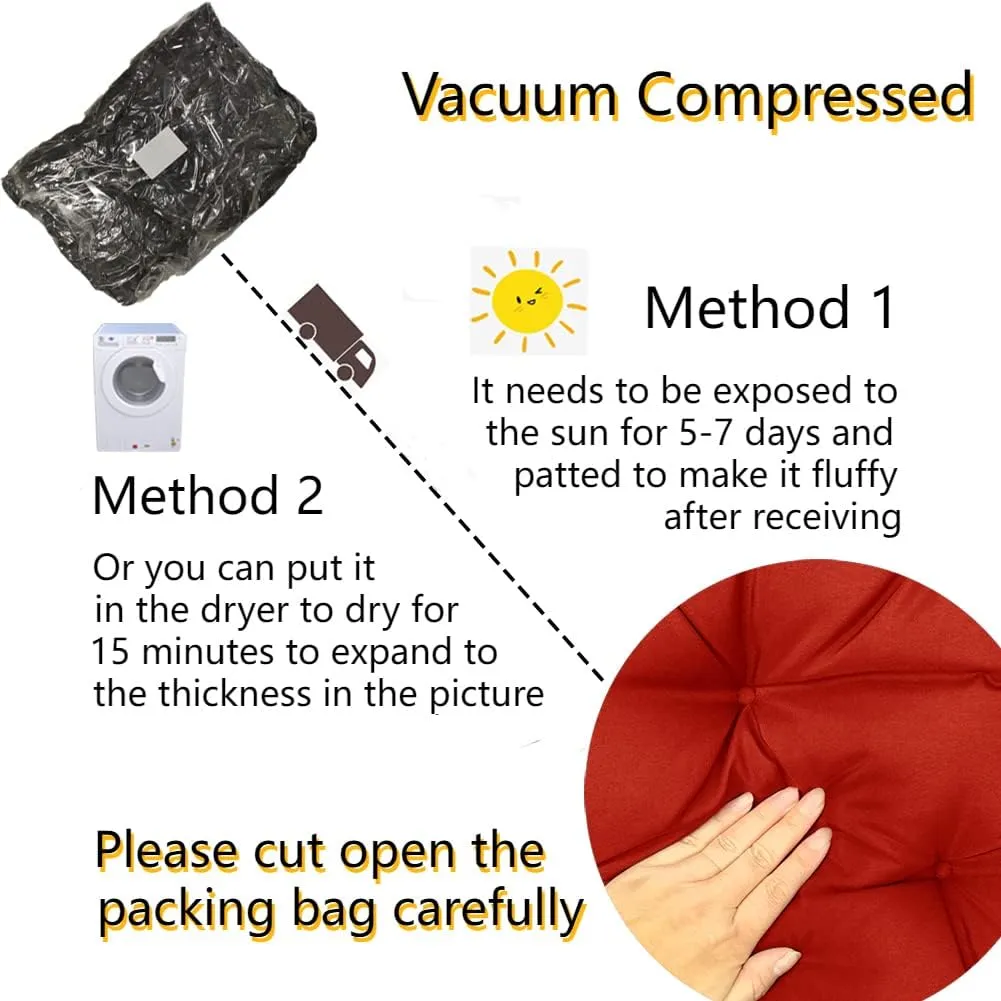 Vacuum Compressed

Method 1

It needs to be exposed to the sun for 5-7 days and patted to make it fluffy after receiving

Method 2

Or you can put it in the dryer to dry for 15 minutes to expand to the thickness in the picture

Please cut open the packing bag carefully